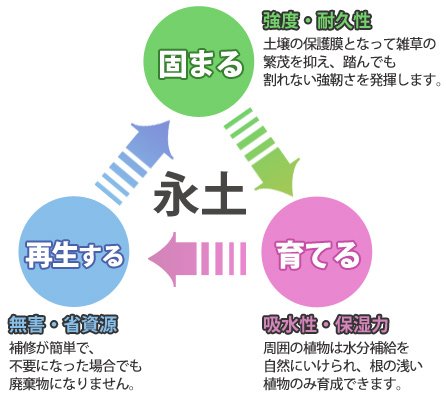 固まる

強度・耐久性
土壌の保護膜となって雑草の繁茂を抑え、踏んでも割れない強靭さを発揮します。

永土

再生する

育てる

無害・省資源
補修が簡単で、不要になった場合でも廃棄物になりません。

吸水性・保湿力
周囲の植物は水分補給を自然にいけられ、根の浅い植物のみ育成できます。